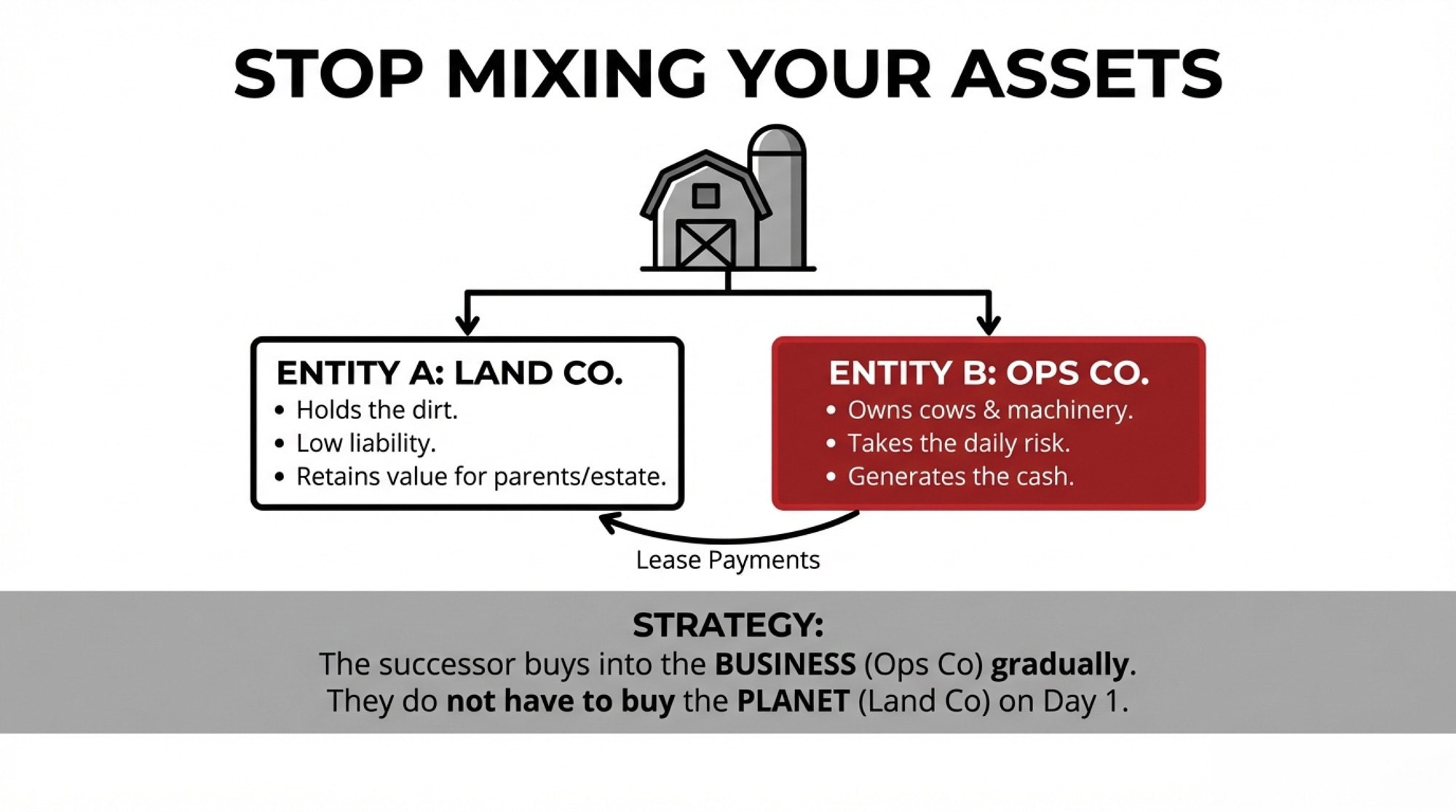 STOP MIXING YOUR ASSETS

ENTITY A: LAND CO.
• Holds the dirt.
• Low liability.
• Retains value for parents/estate.

ENTITY B: OPS CO.
• Owns cows & machinery.
• Takes the daily risk.
• Generates the cash.

Lease Payments

STRATEGY:
The successor buys into the BUSINESS (Ops Co) gradually.
They do not have to buy the PLANET (Land Co) on Day 1.